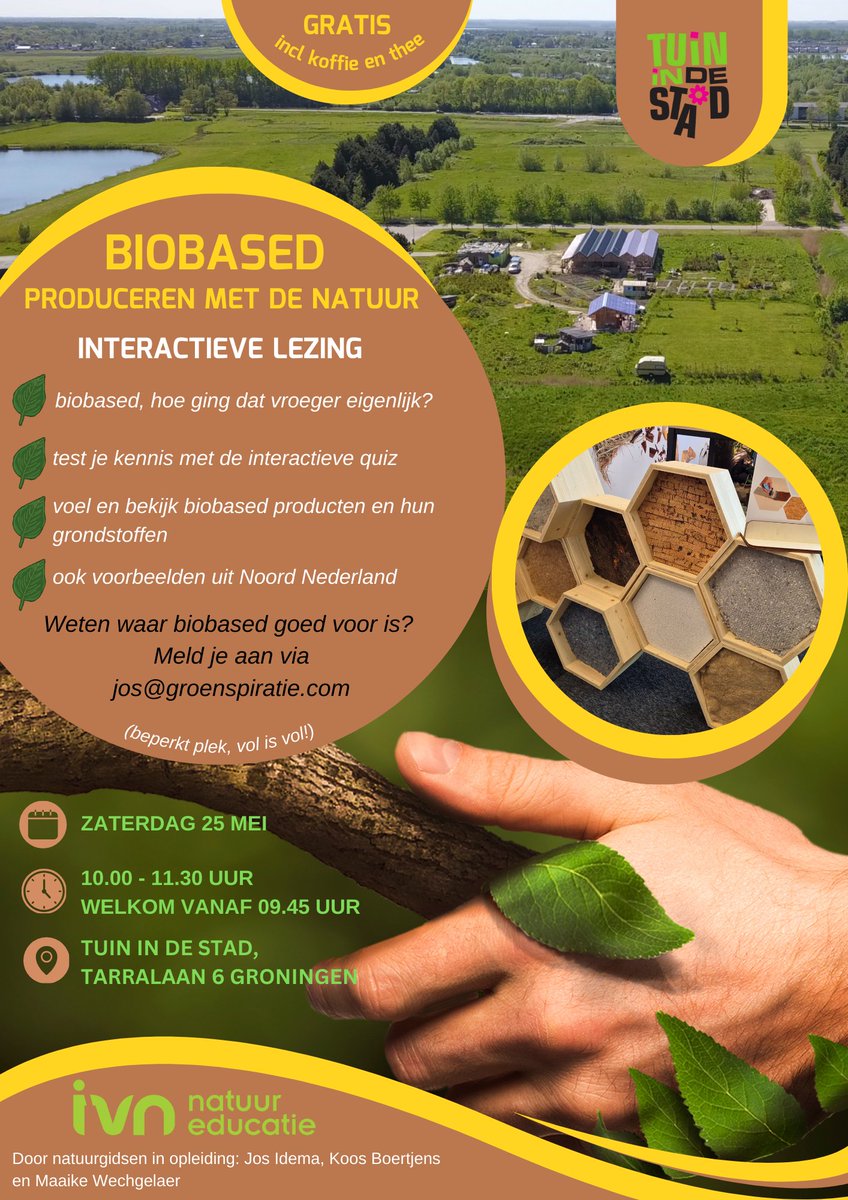 GRATIS
incl koffie en thee

TUIN IN DE STAD

BIOBASED
PRODUCEREN MET DE NATUUR

INTERACTIEVE LEZING

biobased, hoe ging dat vroeger eigenlijk?

test je kennis met de interactieve quiz

voel en bekijk biobased producten en hun grondstoffen

ook voorbeelden uit Noord Nederland

Weten waar biobased goed voor is?
Meld je aan via
jos@groenspiratie.com

(beperkt plek, vol is vol!)

ZATERDAG 25 MEI

10.00 - 11.30 UUR
WELKOM VANAF 09.45 UUR

TUIN IN DE STAD,
TARRALAAN 6 GRONINGEN

ivn natuur educatie

Door natuurgidsen in opleiding: Jos Idema, Koos Boertjens en Maaike Wechgelaer